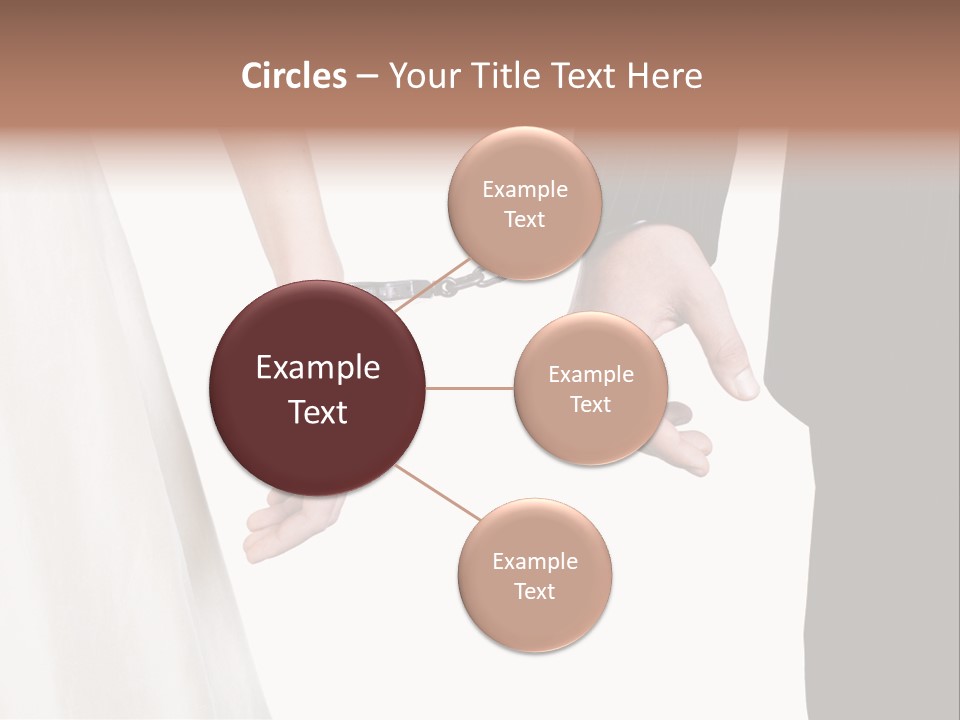 Circles – Your Title Text Here

Example Text

Example Text

Example Text

Example Text